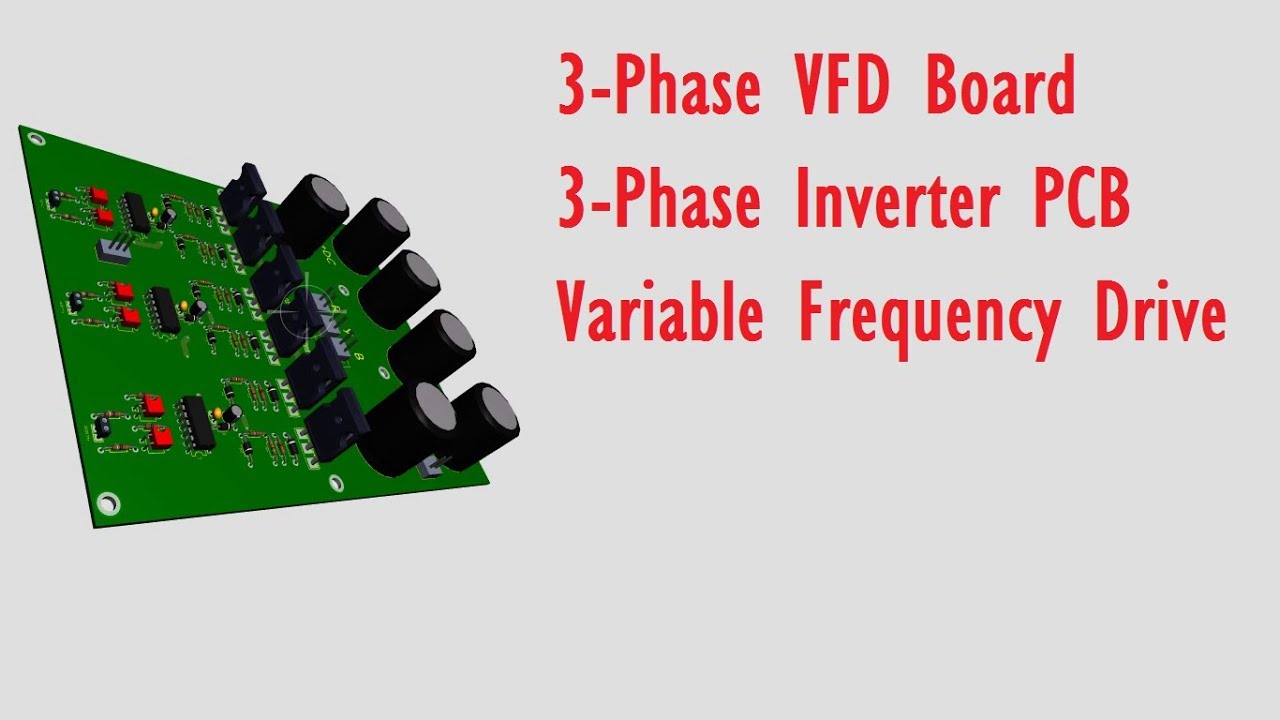 3-Phase VFD Board
3-Phase Inverter PCB
Variable Frequency Drive